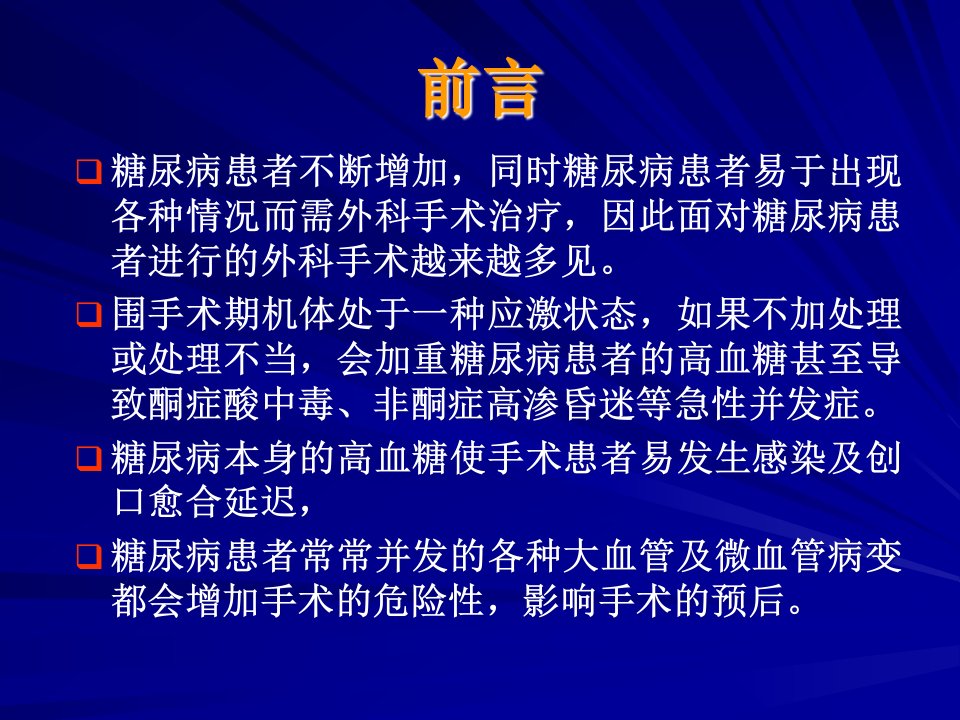 前言

❑ 糖尿病患者不断增加，同时糖尿病患者易于出现各种情况而需外科手术治疗，因此面对糖尿病患者进行的外科手术越来越多见。

❑ 围手术期机体处于一种应激状态，如果不加处理或处理不当，会加重糖尿病患者的高血糖甚至导致酮症酸中毒、非酮症高渗昏迷等急性并发症。

❑ 糖尿病本身的高血糖使手术患者易发生感染及创口愈合延迟，

❑ 糖尿病患者常常并发的各种大血管及微血管病变都会增加手术的危险性，影响手术的预后。